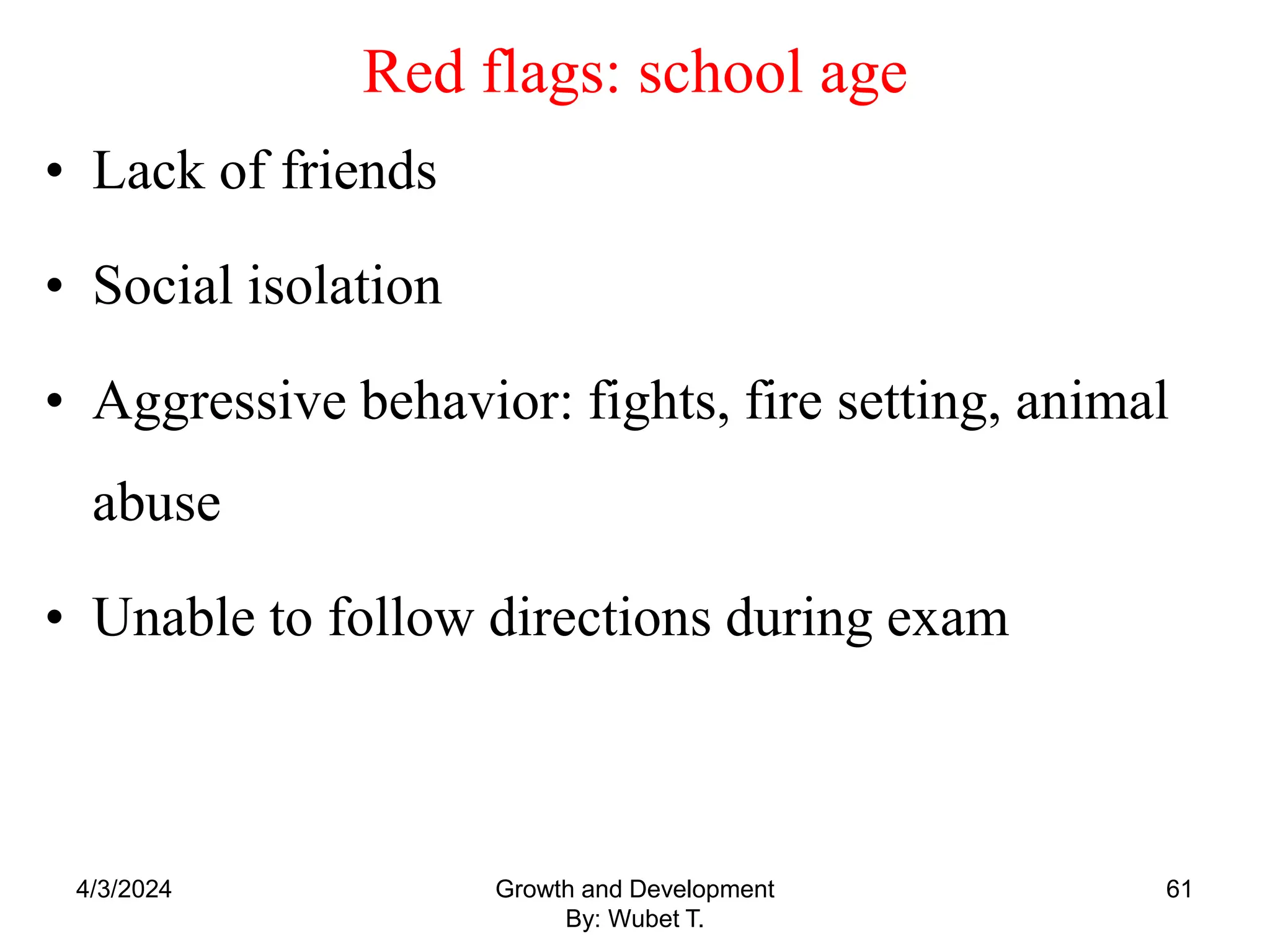 Red flags: school age

• Lack of friends

• Social isolation

• Aggressive behavior: fights, fire setting, animal abuse

• Unable to follow directions during exam

4/3/2024

Growth and Development
By: Wubet T.

61